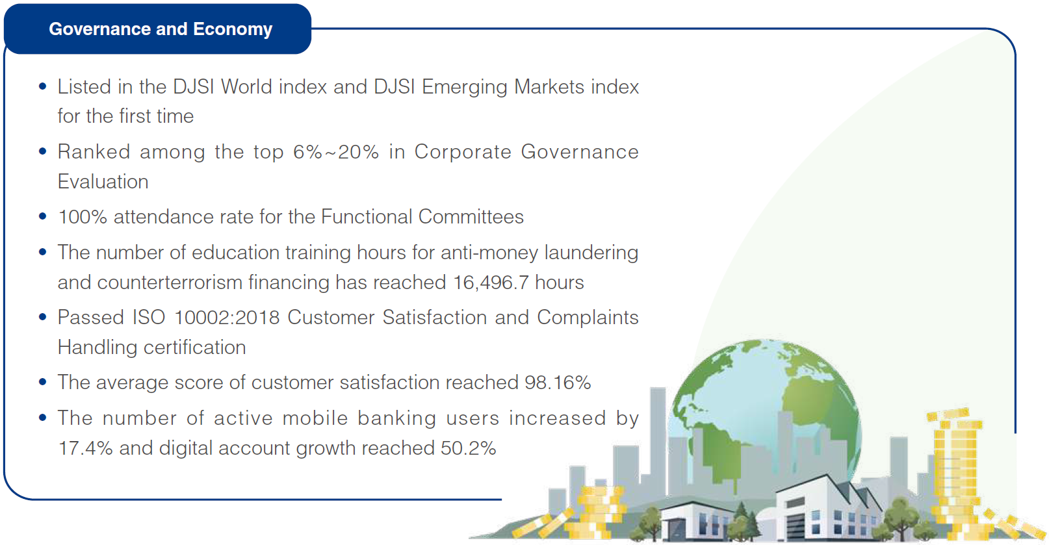 Governance and Economy

• Listed in the DJSI World index and DJSI Emerging Markets index for the first time

• Ranked among the top 6%~20% in Corporate Governance Evaluation

• 100% attendance rate for the Functional Committees

• The number of education training hours for anti-money laundering and counterterrorism financing has reached 16,496.7 hours

• Passed ISO 10002:2018 Customer Satisfaction and Complaints Handling certification

• The average score of customer satisfaction reached 98.16%

• The number of active mobile banking users increased by 17.4% and digital account growth reached 50.2%